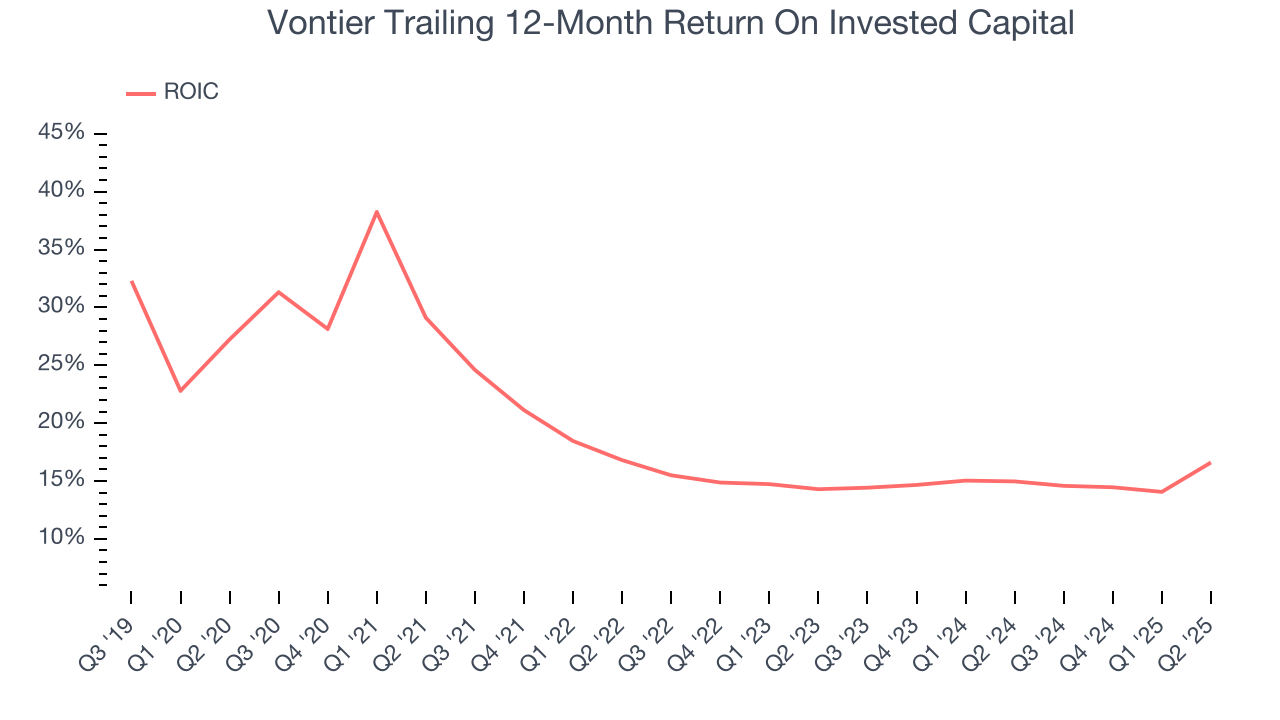 Vontier Trailing 12-Month Return On Invested Capital

ROIC

45%
40%
35%
30%
25%
20%
15%
10%

Q3 '19
Q1 '20
Q2 '20
Q3 '20
Q4 '20
Q1 '21
Q2 '21
Q3 '21
Q4 '21
Q1 '22
Q2 '22
Q3 '22
Q4 '22
Q1 '23
Q2 '23
Q3 '23
Q4 '23
Q1 '24
Q2 '24
Q3 '24
Q4 '24
Q1 '25
Q2 '25